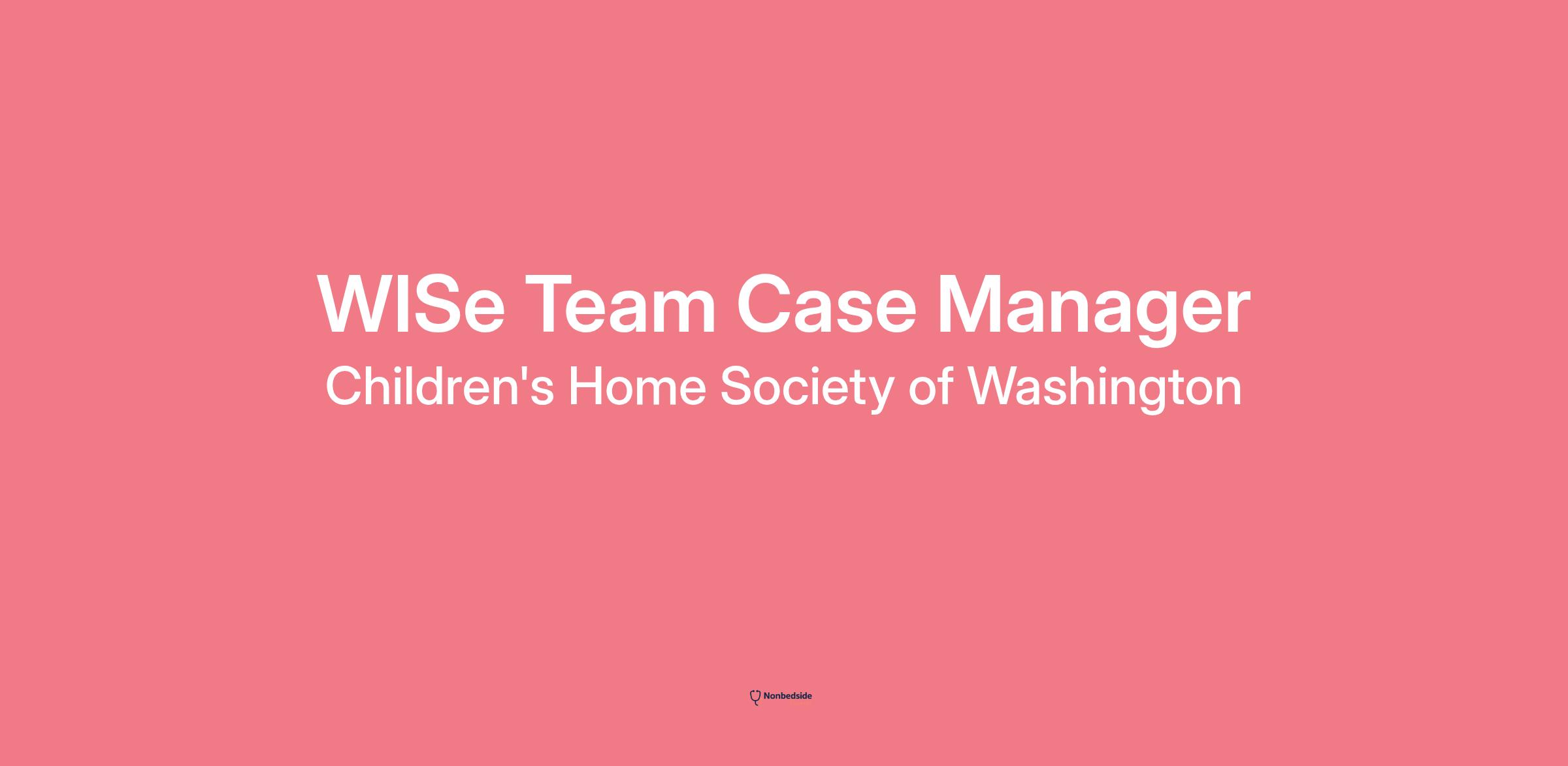 WISe Team Case Manager
Children's Home Society of Washington

Nonbedside